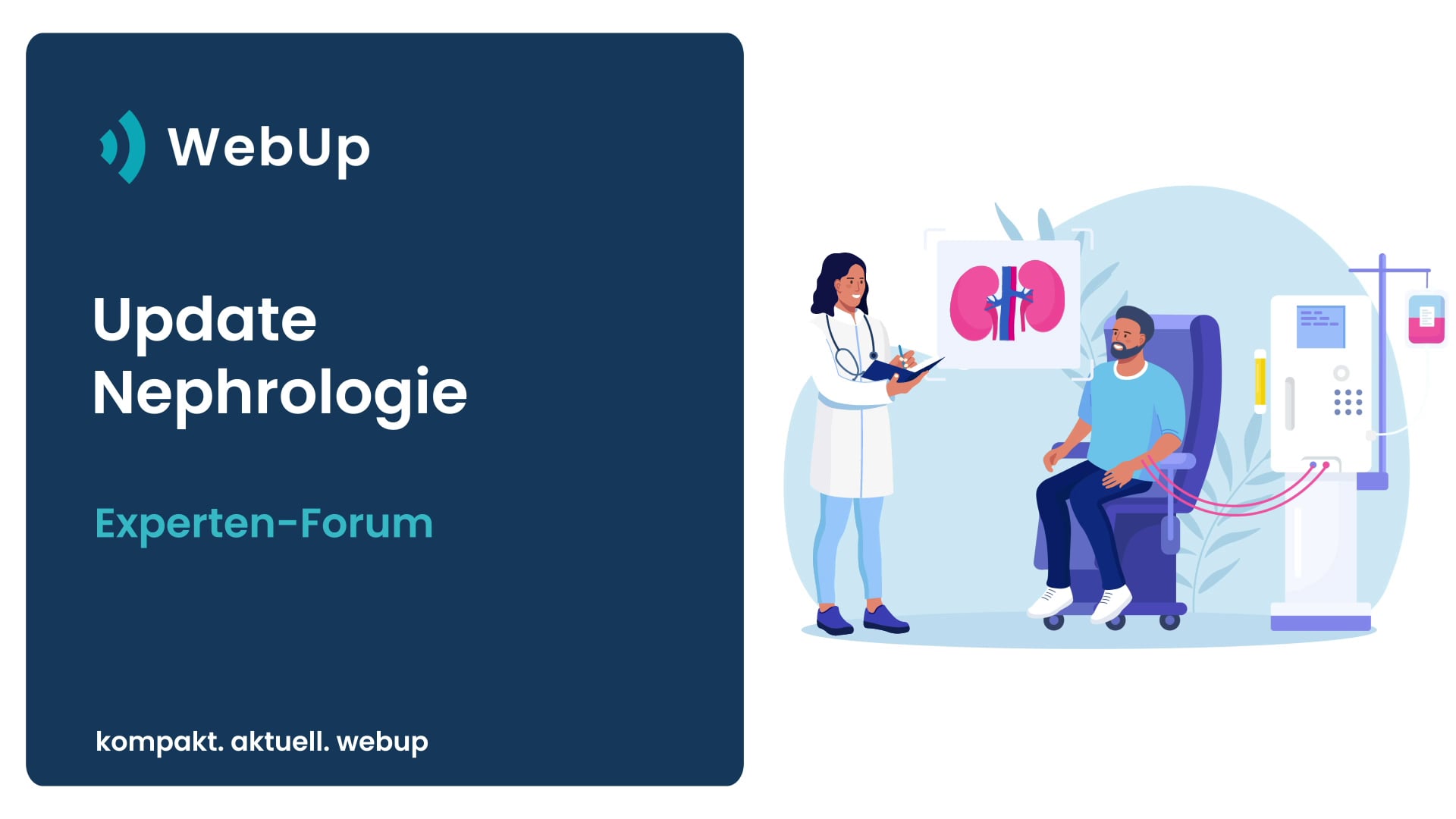 WebUp

Update Nephrologie

Experten-Forum

kompakt. aktuell. webup